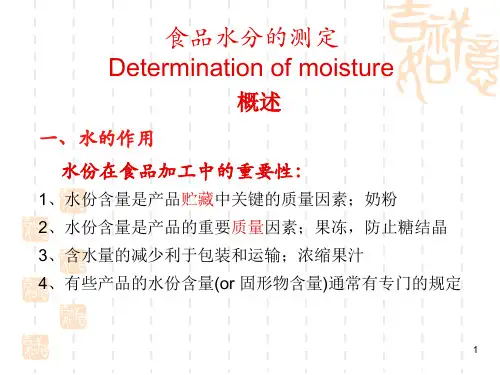 食品水分的测定
Determination of moisture
概述

一、水的作用

水份在食品加工中的重要性：

1、水份含量是产品贮藏中关键的质量因素；奶粉
2、水份含量是产品的重要质量因素；果冻，防止糖结晶
3、含水量的减少利于包装和运输；浓缩果汁
4、有些产品的水份含量(or 固形物含量)通常有专门的规定

1